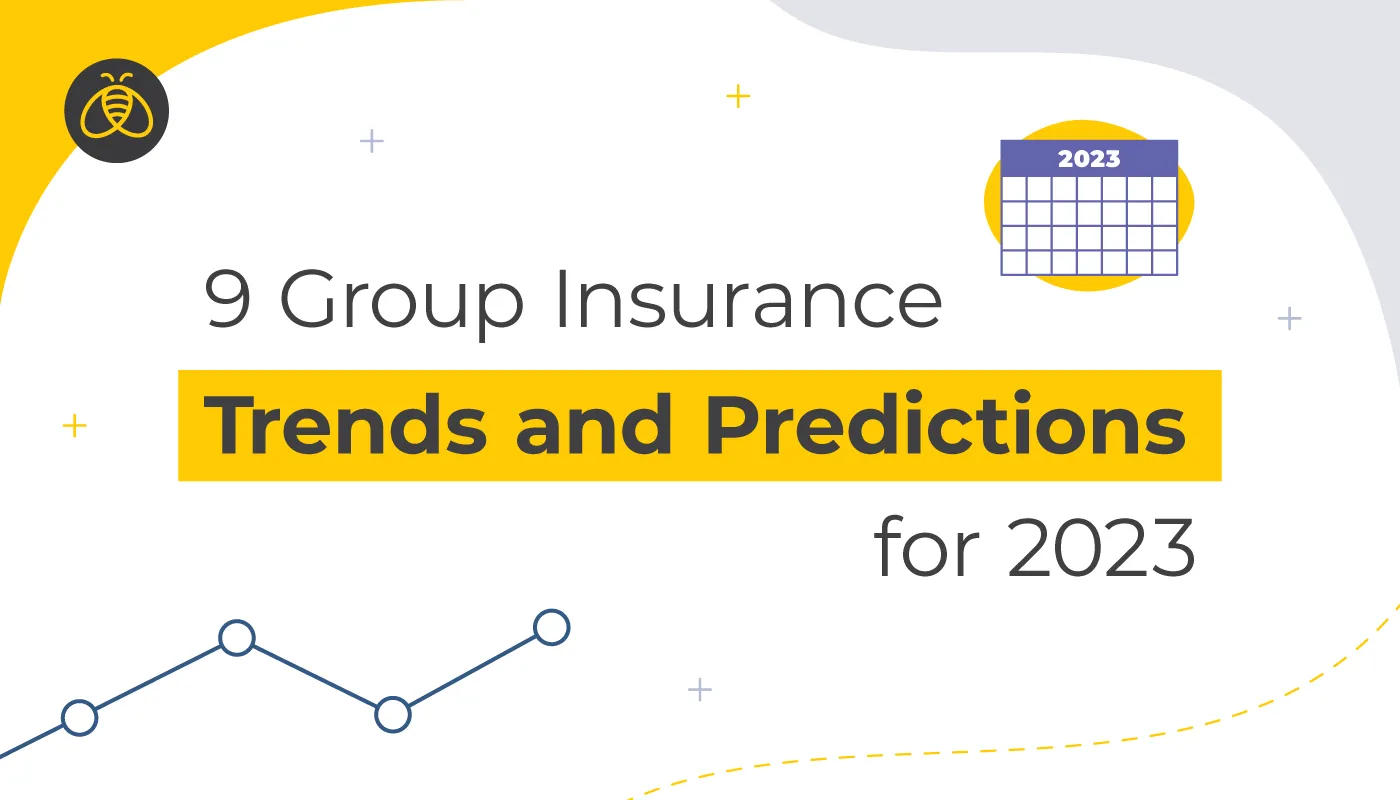 2023

9 Group Insurance
Trends and Predictions
for 2023